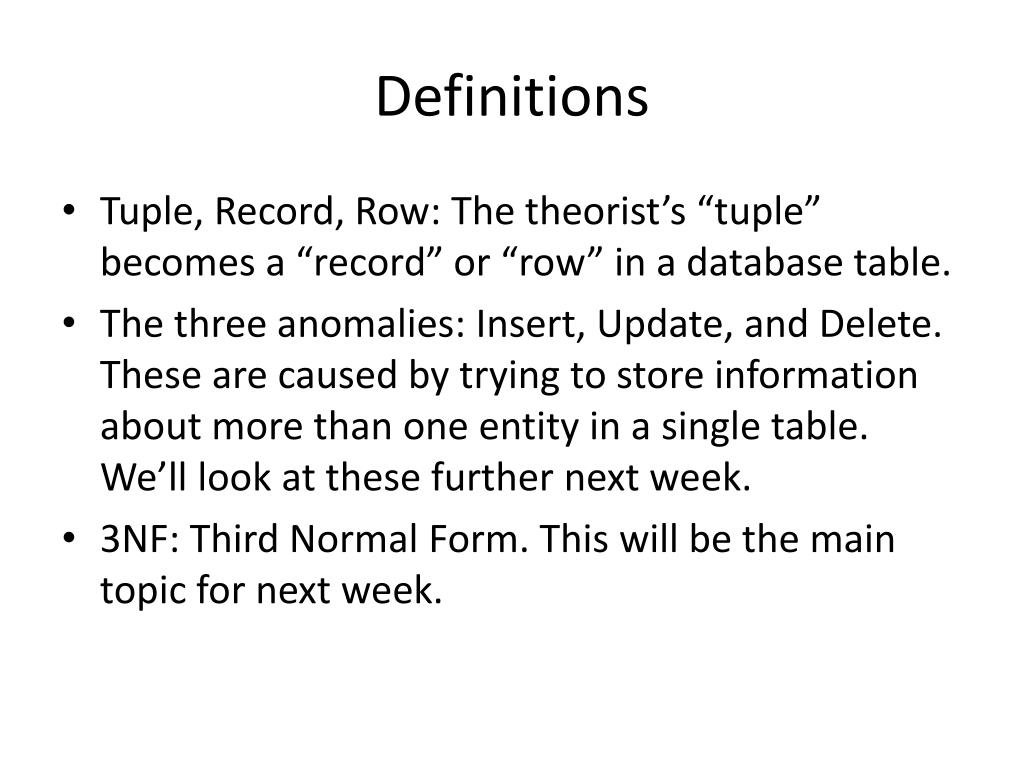 Definitions

• Tuple, Record, Row: The theorist’s “tuple” becomes a “record” or “row” in a database table.
• The three anomalies: Insert, Update, and Delete. These are caused by trying to store information about more than one entity in a single table. We’ll look at these further next week.
• 3NF: Third Normal Form. This will be the main topic for next week.